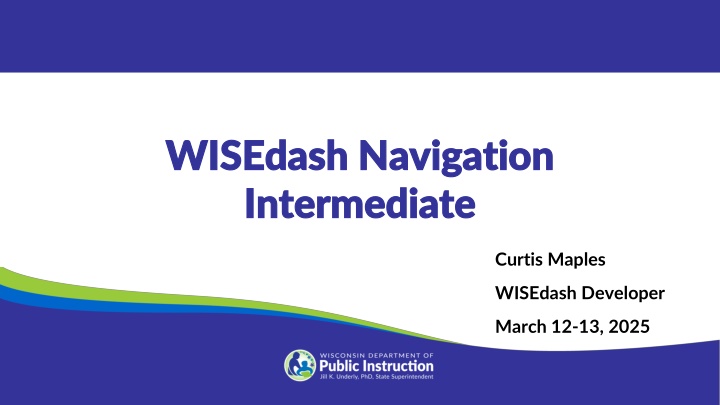 WISEdash Navigation Intermediate

Curtis Maples

WISEdash Developer

March 12-13, 2025

WISCONSIN DEPARTMENT OF
Public Instruction
Jill K. Underly, PhD, State Superintendent